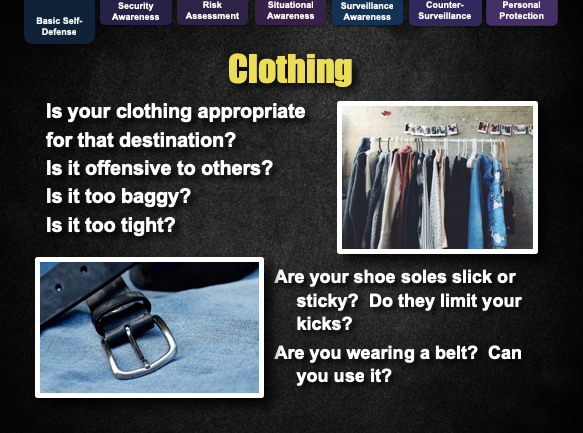 Basic Self-Defense
Security Awareness
Risk Assessment
Situational Awareness
Surveillance Awareness
Counter-Surveillance
Personal Protection

Clothing

Is your clothing appropriate for that destination?
Is it offensive to others?
Is it too baggy?
Is it too tight?

Are your shoe soles slick or sticky? Do they limit your kicks?

Are you wearing a belt? Can you use it?